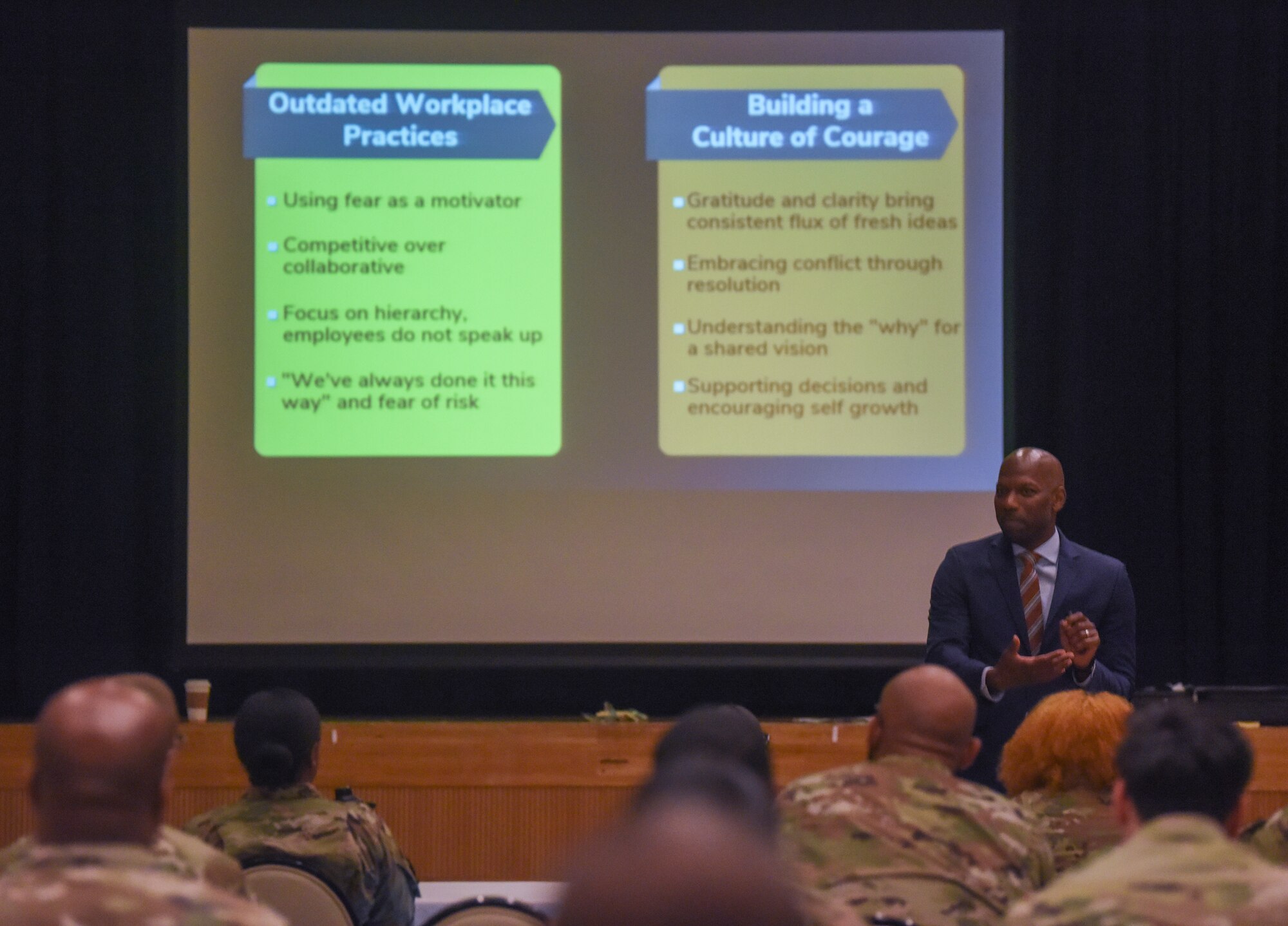 Outdated Workplace Practices

Using fear as a motivator

Competitive over collaborative

Focus on hierarchy, employees do not speak up

"We've always done it this way" and fear of risk

Building a Culture of Courage

Gratitude and clarity bring consistent flux of fresh ideas

Embracing conflict through resolution

Understanding the "why" for a shared vision

Supporting decisions and encouraging self growth